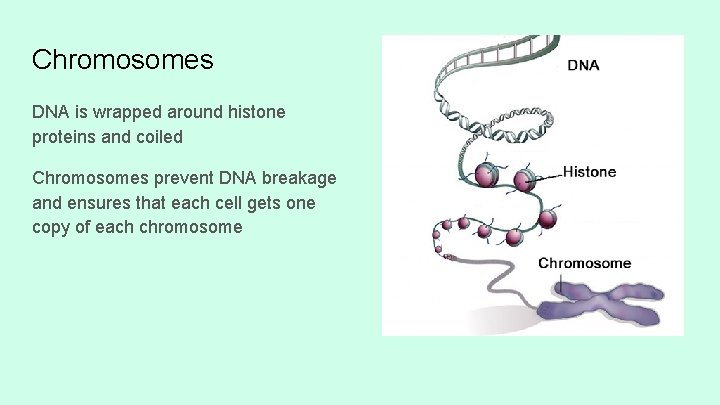 Chromosomes

DNA is wrapped around histone proteins and coiled

Chromosomes prevent DNA breakage and ensures that each cell gets one copy of each chromosome

DNA

Histone

Chromosome